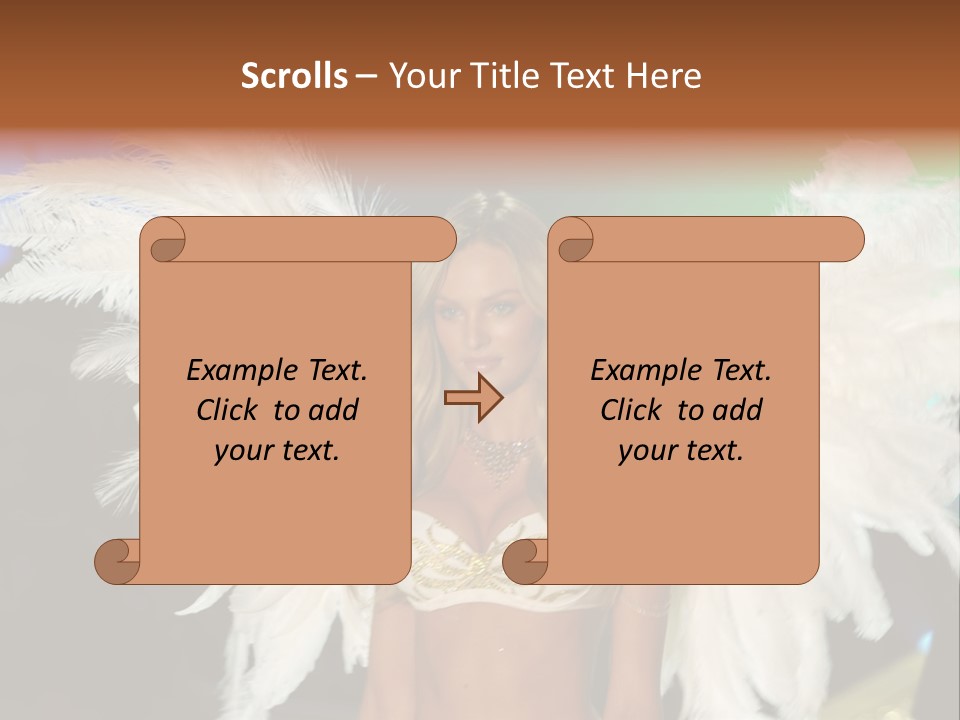 Scrolls – Your Title Text Here

Example Text. Click to add your text.

Example Text. Click to add your text.